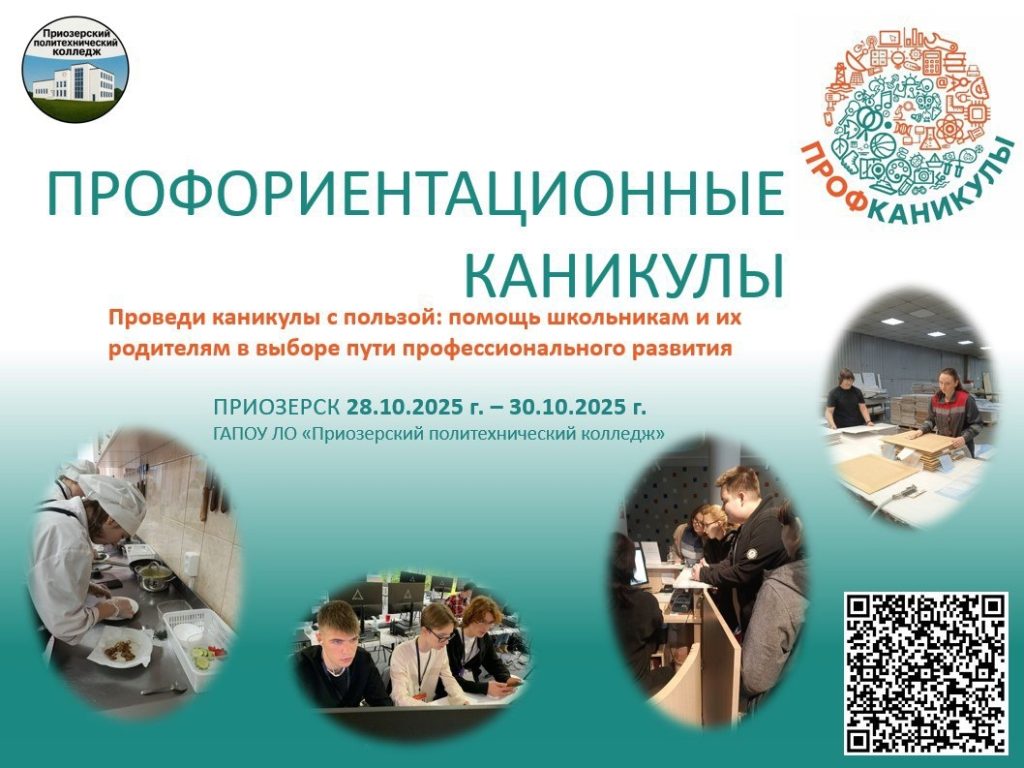 Приозерский политехнический колледж

ПРОФКАНИКУЛЫ

ПРОФОРИЕНТАЦИОННЫЕ КАНИКУЛЫ

Проведи каникулы с пользой: помощь школьникам и их родителям в выборе пути профессионального развития

ПРИОЗЕРСК 28.10.2025 г. – 30.10.2025 г.
ГАПОУ ЛО «Приозерский политехнический колледж»